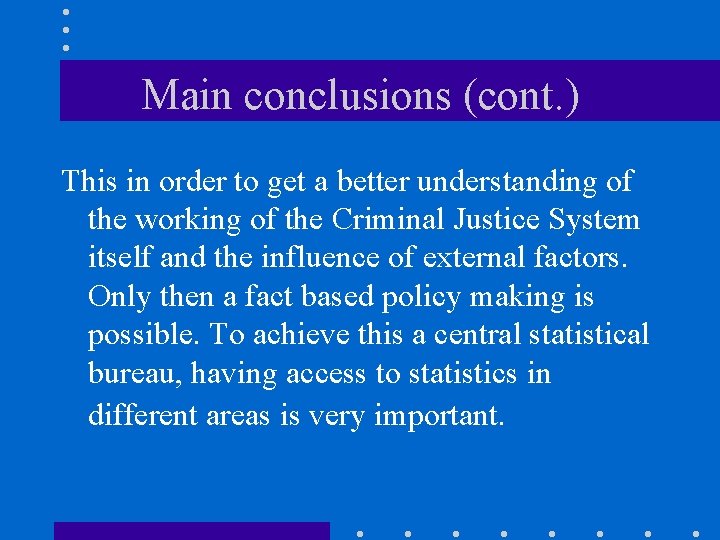 Main conclusions (cont.)

This in order to get a better understanding of the working of the Criminal Justice System itself and the influence of external factors. Only then a fact based policy making is possible. To achieve this a central statistical bureau, having access to statistics in different areas is very important.